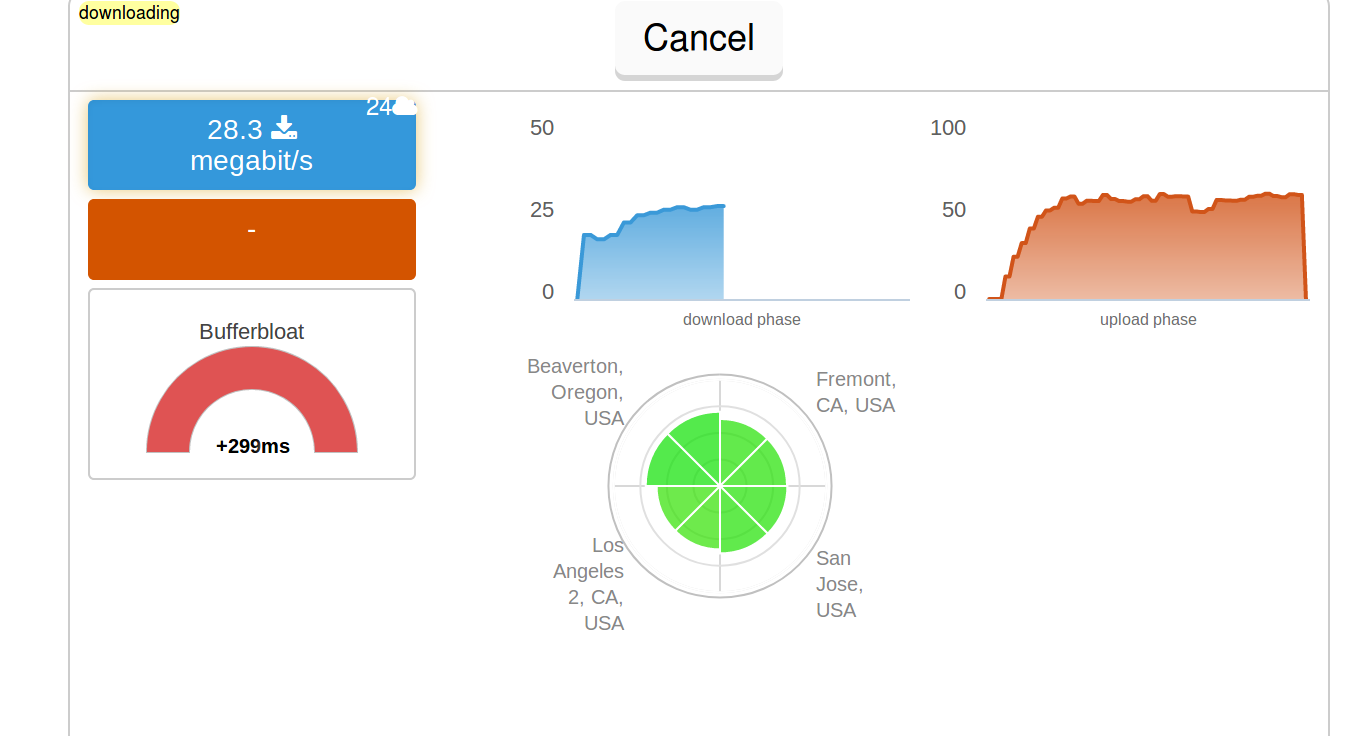 downloading

Cancel

28.3
megabit/s

24

-

Bufferbloat

+299ms

50
25
0
download phase

100
50
0
upload phase

Beaverton, Oregon, USA

Fremont, CA, USA

Los Angeles 2, CA, USA

San Jose, USA